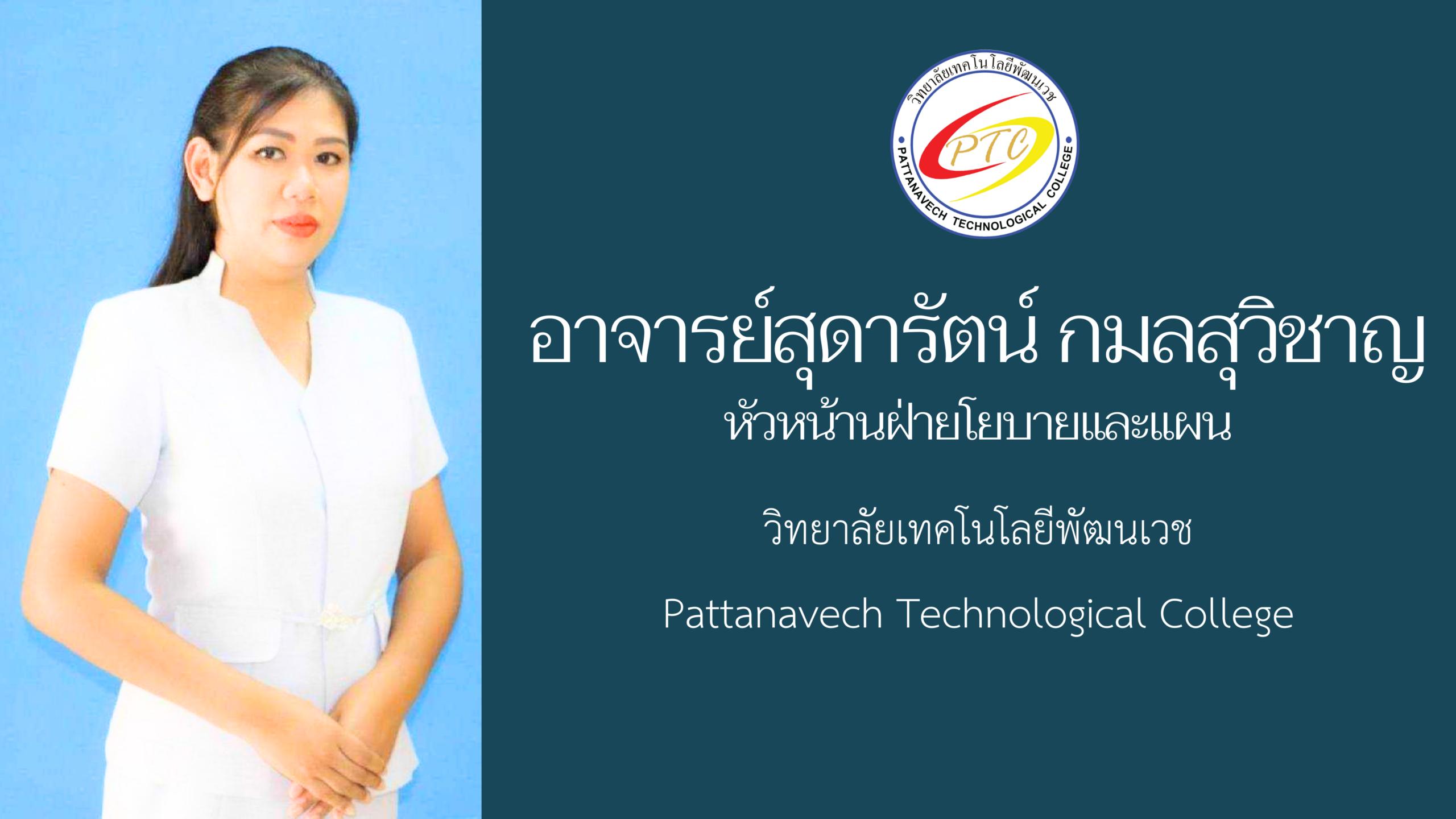 วิทยาลัยเทคโนโลยีพัฒนเวช
PTC
PATTANAVECH TECHNOLOGICAL COLLEGE

อาจารย์สุดารัตน์ กมลสุวิชาญ
หัวหน้านฝ่ายโยบายและแผน

วิทยาลัยเทคโนโลยีพัฒนเวช

Pattanavech Technological College